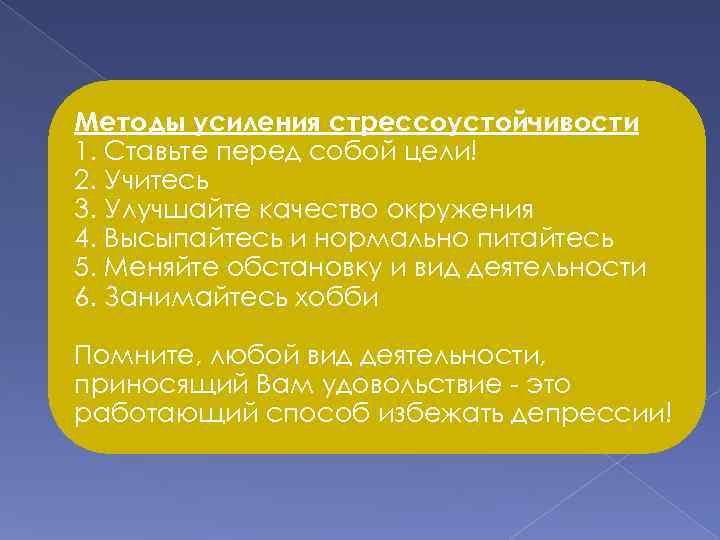 Методы усиления стрессоустойчивости
1. Ставьте перед собой цели!
2. Учитесь
3. Улучшайте качество окружения
4. Высыпайтесь и нормально питайтесь
5. Меняйте обстановку и вид деятельности
6. Занимайтесь хобби

Помните, любой вид деятельности, приносящий Вам удовольствие - это работающий способ избежать депрессии!